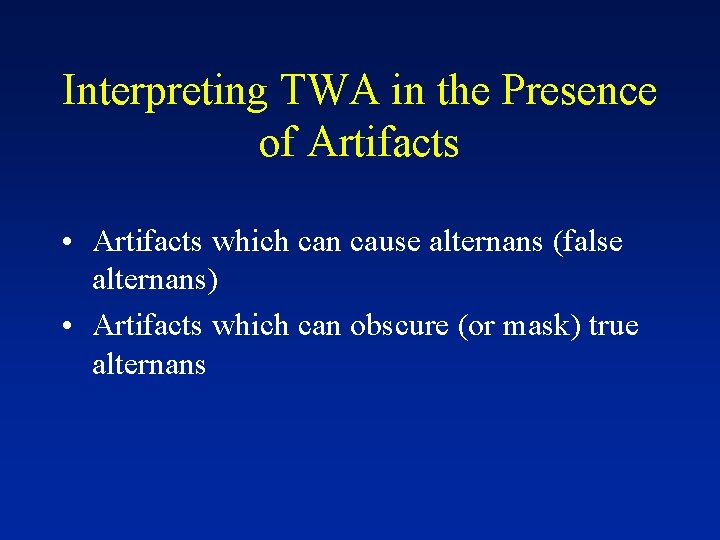 Interpreting TWA in the Presence of Artifacts

• Artifacts which can cause alternans (false alternans)
• Artifacts which can obscure (or mask) true alternans